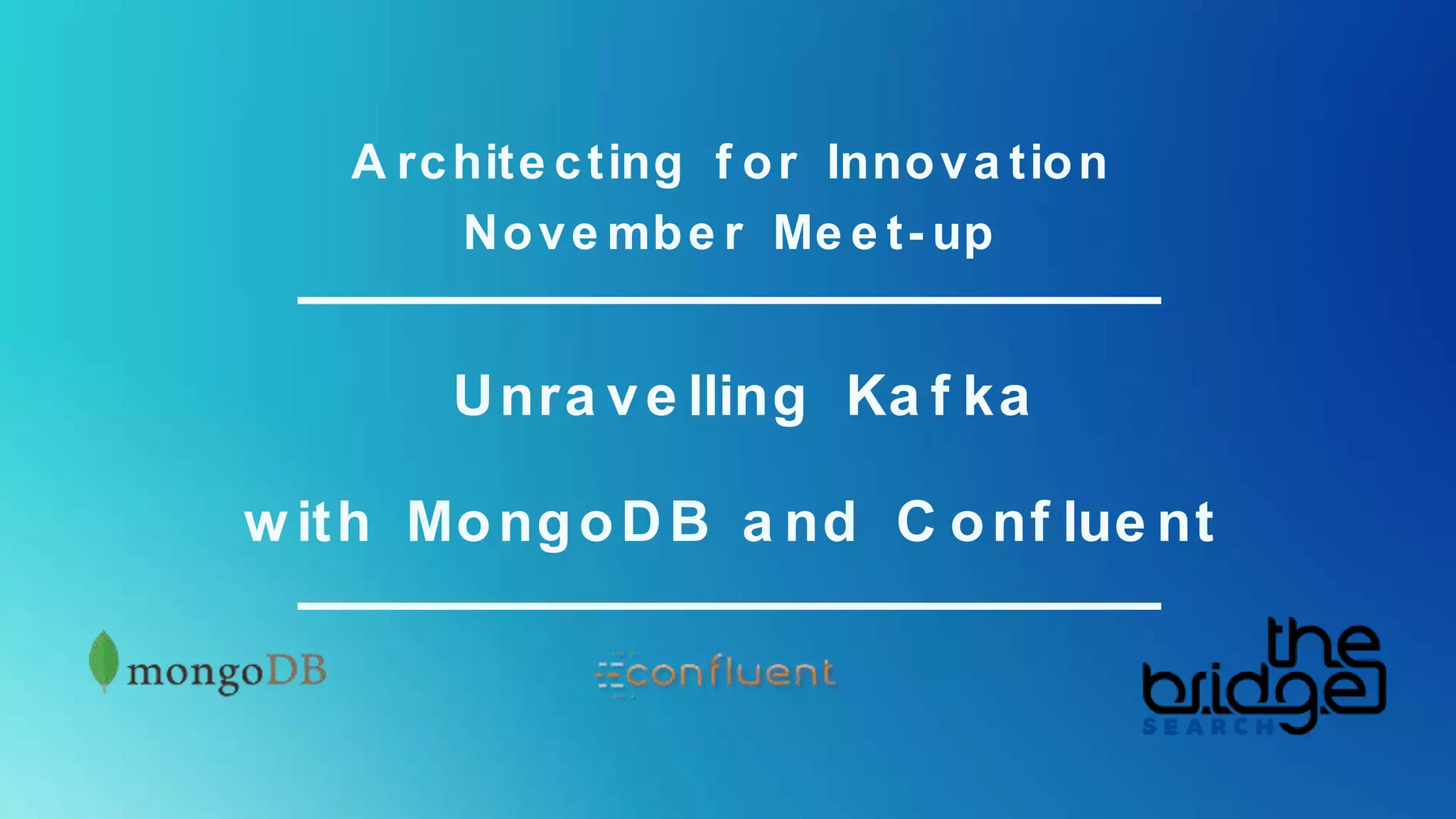 Architecting for Innovation
November Meet-up

Unravelling Kafka
with MongoDB and Confluent

mongoDB

confluent

the bridge
SEARCH